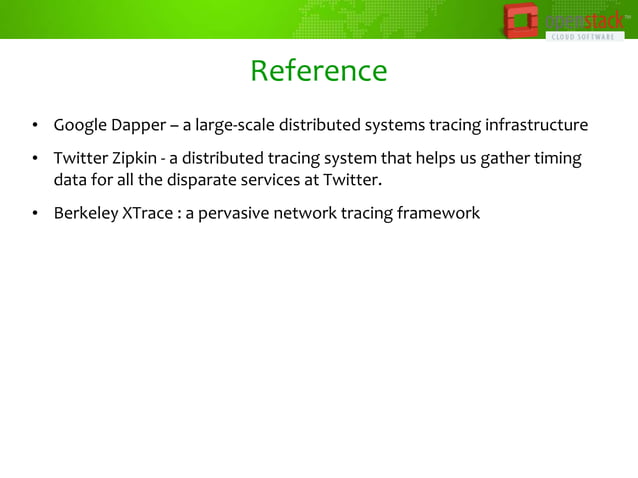 openstack™
CLOUD SOFTWARE

Reference

• Google Dapper – a large-scale distributed systems tracing infrastructure

• Twitter Zipkin - a distributed tracing system that helps us gather timing data for all the disparate services at Twitter.

• Berkeley XTrace : a pervasive network tracing framework